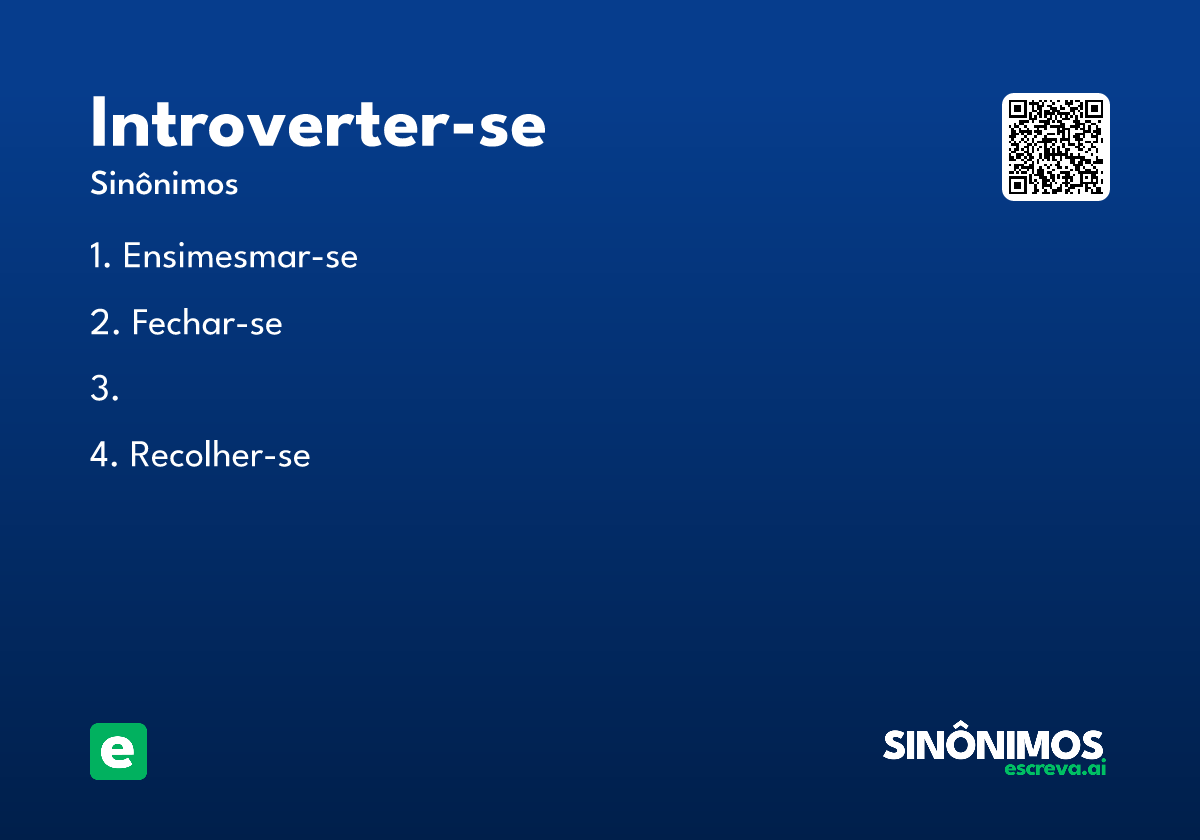 Introverter-se

Sinônimos

1. Ensimesmar-se

2. Fechar-se

3.

4. Recolher-se

e

SINÔNIMOS
escreva.ai